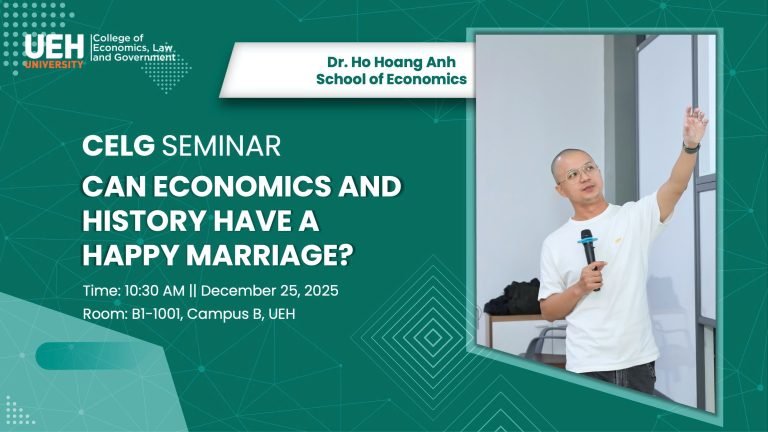 UEH UNIVERSITY College of Economics, Law and Government

Dr. Ho Hoang Anh
School of Economics

CELG SEMINAR

CAN ECONOMICS AND HISTORY HAVE A HAPPY MARRIAGE?

Time: 10:30 AM || December 25, 2025

Room: B1-1001, Campus B, UEH